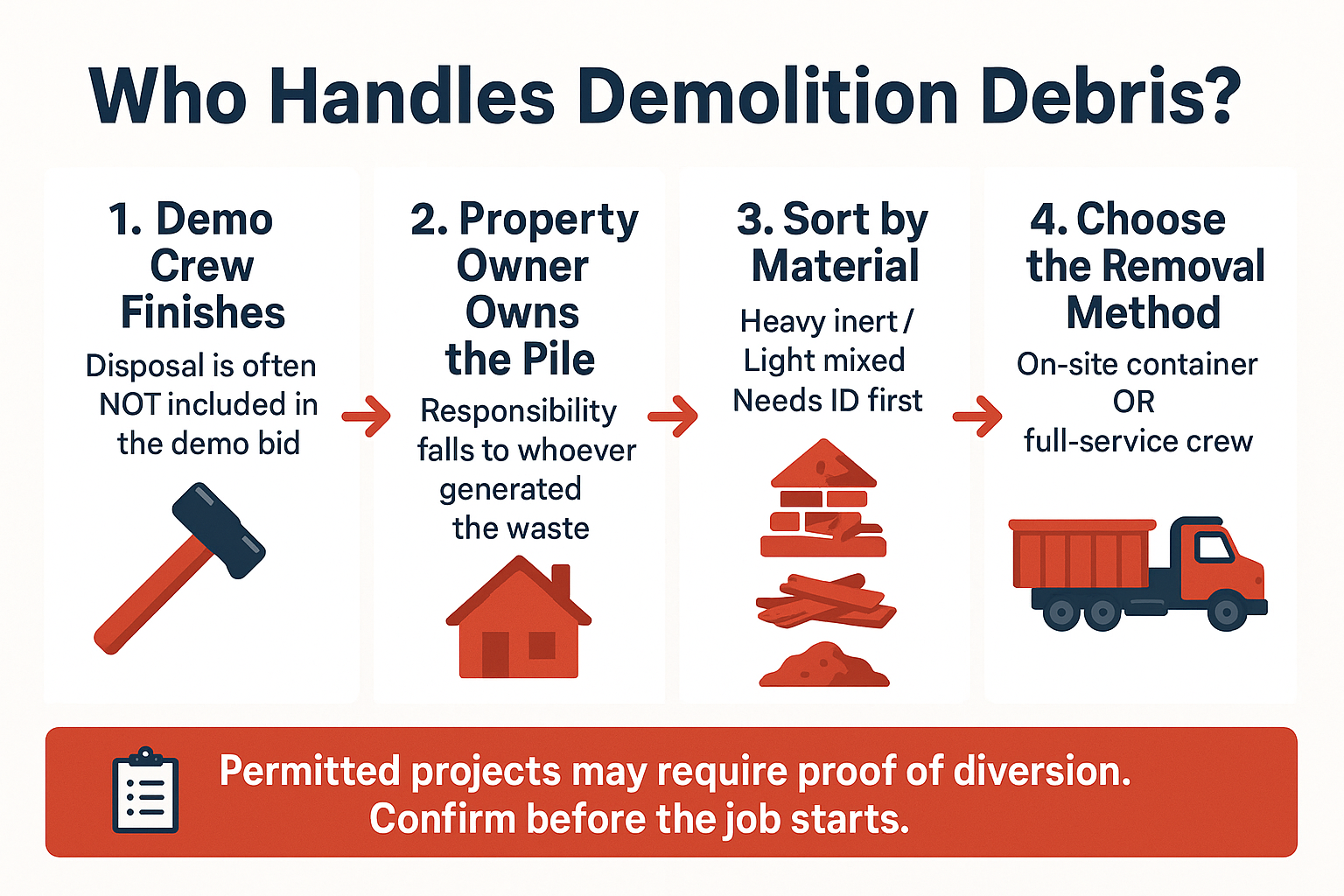 Who Handles Demolition Debris?

1. Demo Crew Finishes

Disposal is often NOT included in the demo bid

2. Property Owner Owns the Pile

Responsibility falls to whoever generated the waste

3. Sort by Material

Heavy inert / Light mixed Needs ID first

4. Choose the Removal Method

On-site container OR full-service crew

Permitted projects may require proof of diversion. Confirm before the job starts.